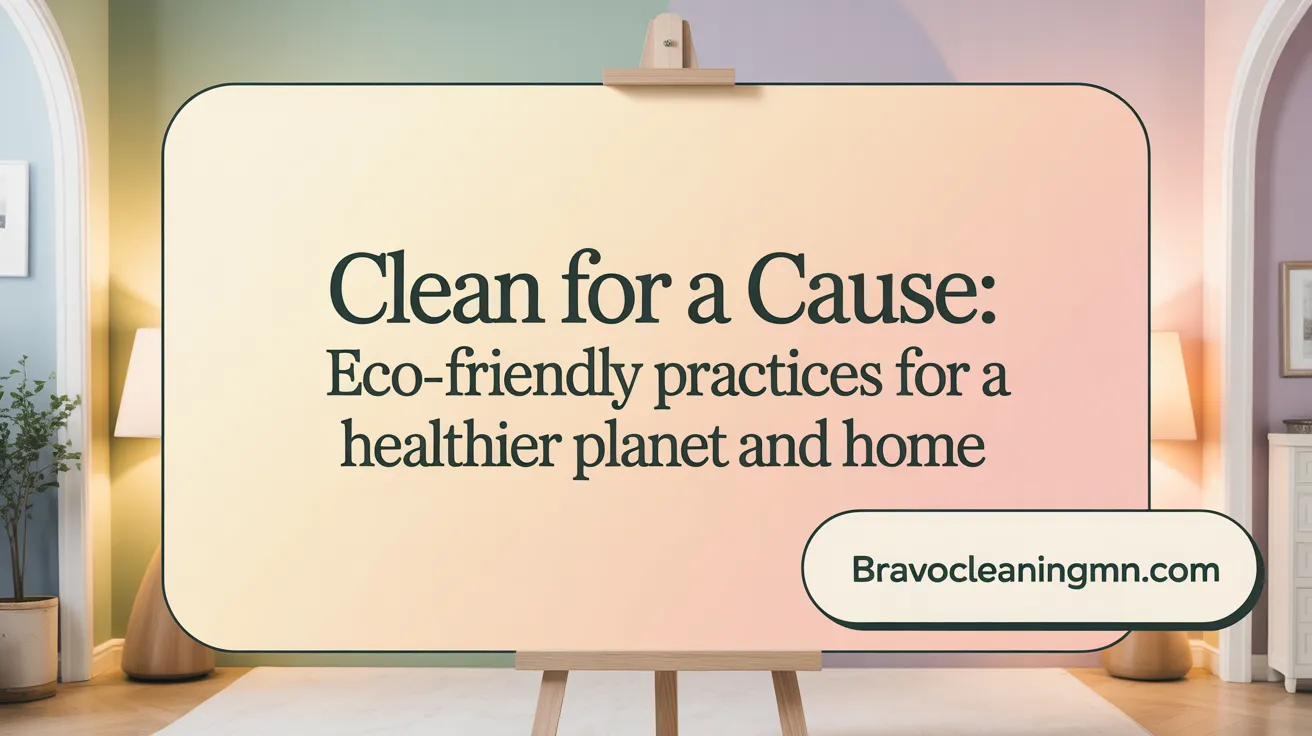 Clean for a Cause:
Eco-friendly practices for a healthier planet and home

Bravocleaningmn.com